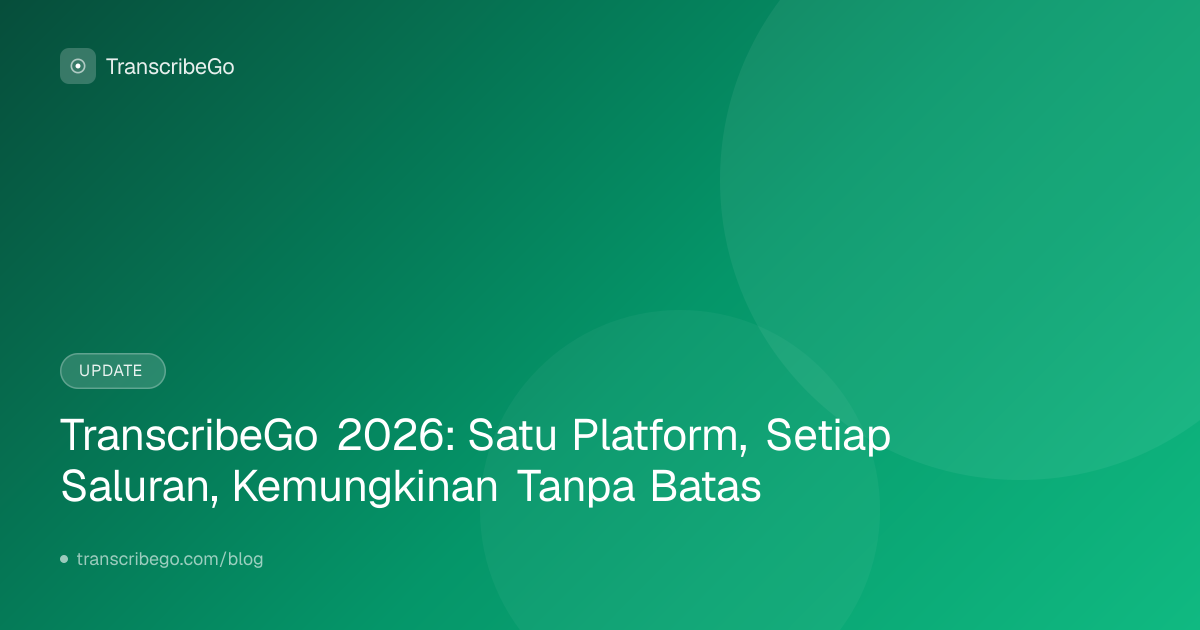 TranscribeGo

UPDATE

TranscribeGo 2026: Satu Platform, Setiap Saluran, Kemungkinan Tanpa Batas

transcribego.com/blog